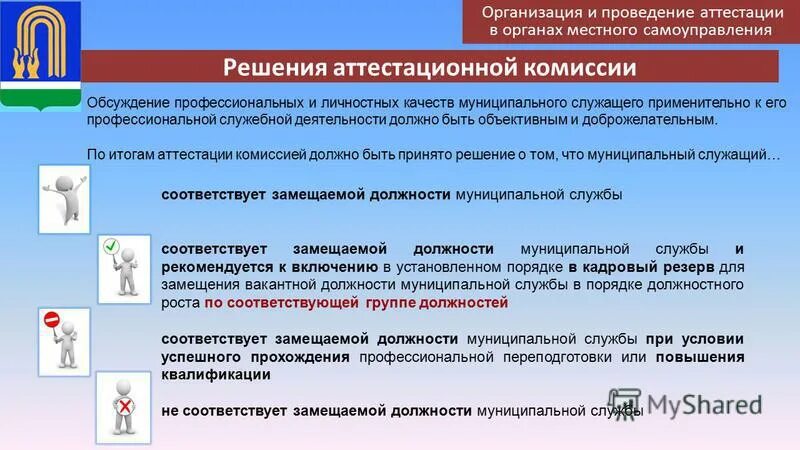 Организация и проведение аттестации в органах местного самоуправления

Решения аттестационной комиссии

Обсуждение профессиональных и личностных качеств муниципального служащего применительно к его профессиональной служебной деятельности должно быть объективным и доброжелательным.

По итогам аттестации комиссией должно быть принято решение о том, что муниципальный служащий…

соответствует замещаемой должности муниципальной службы

соответствует замещаемой должности муниципальной службы и рекомендуется к включению в установленном порядке в кадровый резерв для замещения вакантной должности муниципальной службы в порядке должностного роста по соответствующей группе должностей

соответствует замещаемой должности муниципальной службы при условии успешного прохождения профессиональной переподготовки или повышения квалификации

не соответствует замещаемой должности муниципальной службы

MyShared